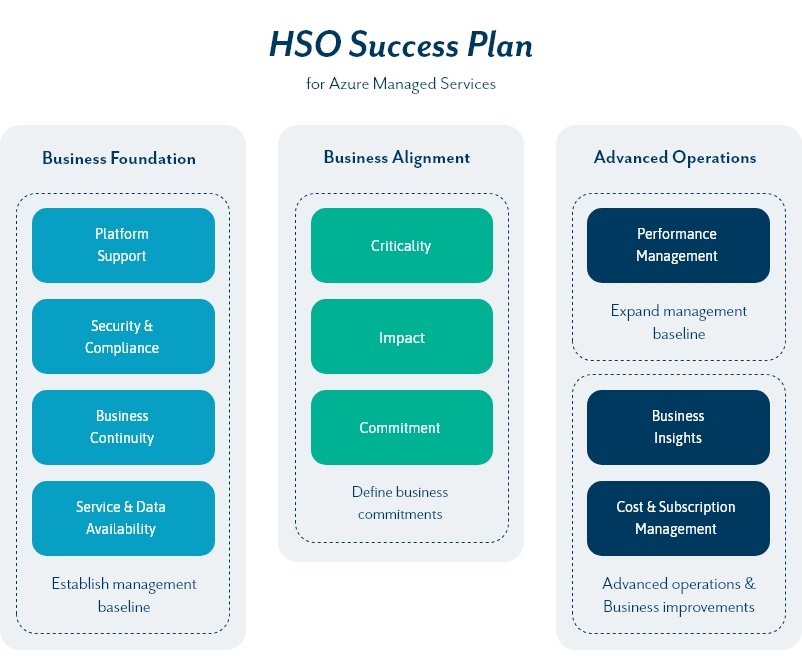 HSO Success Plan

for Azure Managed Services

Business Foundation

Platform Support

Security & Compliance

Business Continuity

Service & Data Availability

Establish management baseline

Business Alignment

Criticality

Impact

Commitment

Define business commitments

Advanced Operations

Performance Management

Expand management baseline

Business Insights

Cost & Subscription Management

Advanced operations & Business improvements